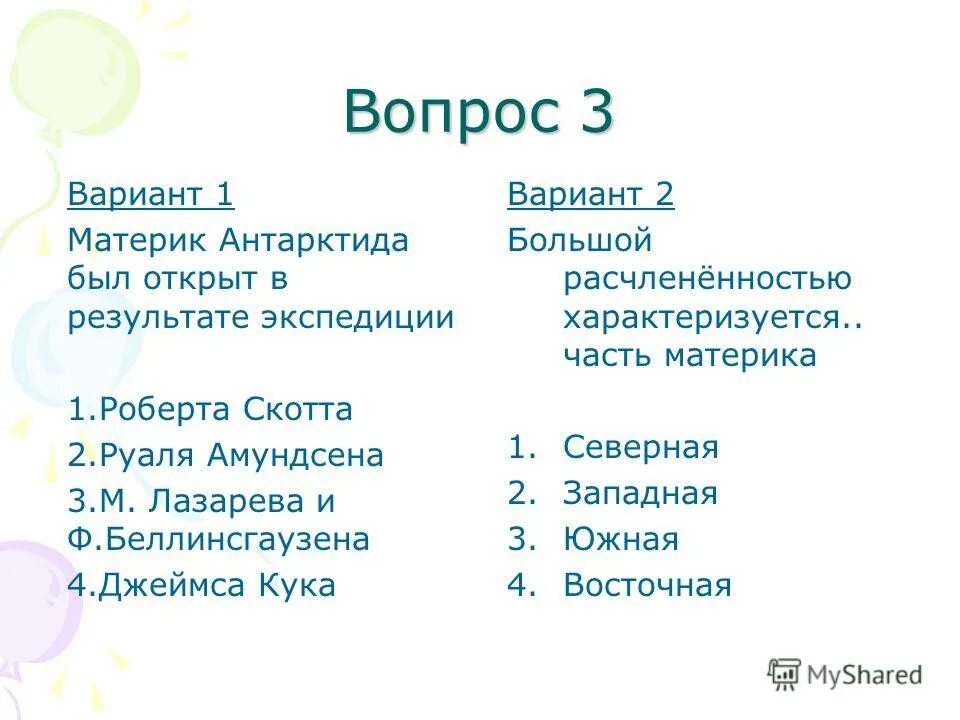 Вопрос 3

Вариант 1

Материк Антарктида был открыт в результате экспедиции

1.Роберта Скотта
2.Руаля Амундсена
3.М. Лазарева и Ф.Беллинсгаузена
4.Джеймса Кука

Вариант 2

Большой расчленённостью характеризуется.. часть материка

1. Северная
2. Западная
3. Южная
4. Восточная

MyShared